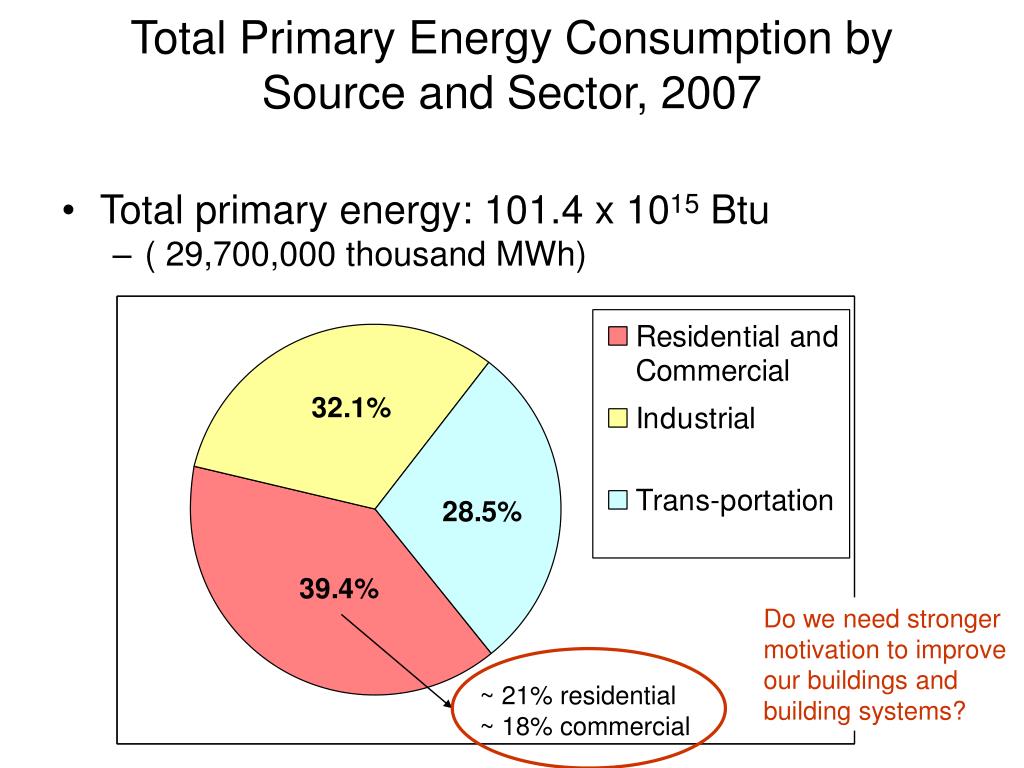 Total Primary Energy Consumption by Source and Sector, 2007

• Total primary energy: 101.4 x $10^{15}$ Btu
– ( 29,700,000 thousand MWh)

32.1%

28.5%

39.4%

Residential and Commercial

Industrial

Trans-portation

~ 21% residential
~ 18% commercial

Do we need stronger motivation to improve our buildings and building systems?